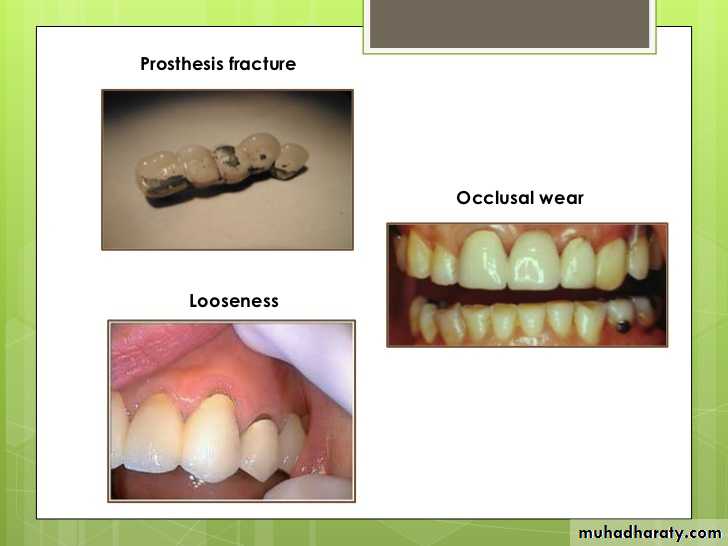 Prosthesis fracture

Occlusal wear

Looseness

muhadharaty.com